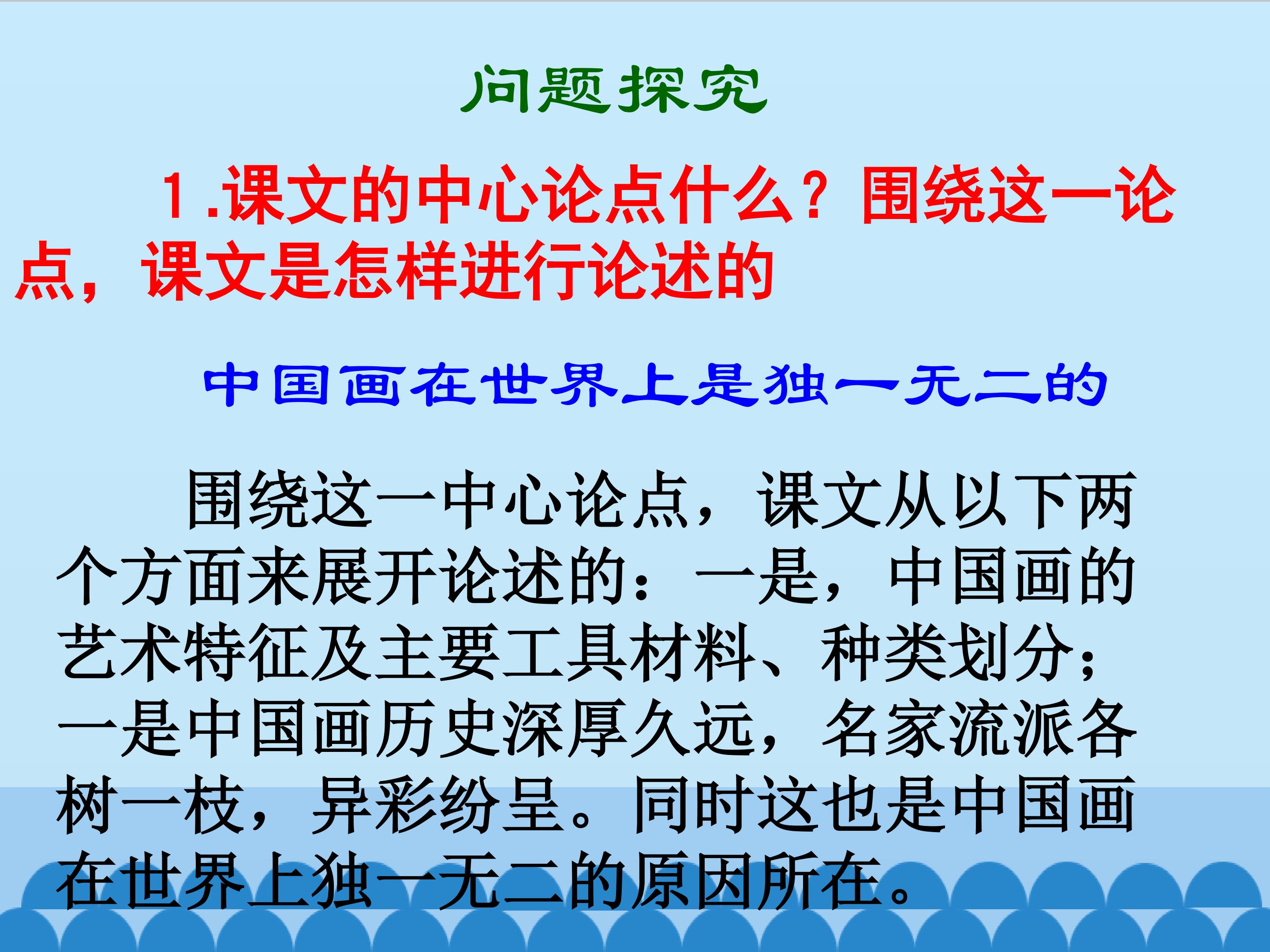 问题探究

1.课文的中心论点什么？围绕这一论点，课文是怎样进行论述的

中国画在世界上是独一无二的

围绕这一中心论点，课文从以下两个方面来展开论述的：一是，中国画的艺术特征及主要工具材料、种类划分；一是中国画历史深厚久远，名家流派各树一枝，异彩纷呈。同时这也是中国画在世界上独一无二的原因所在。